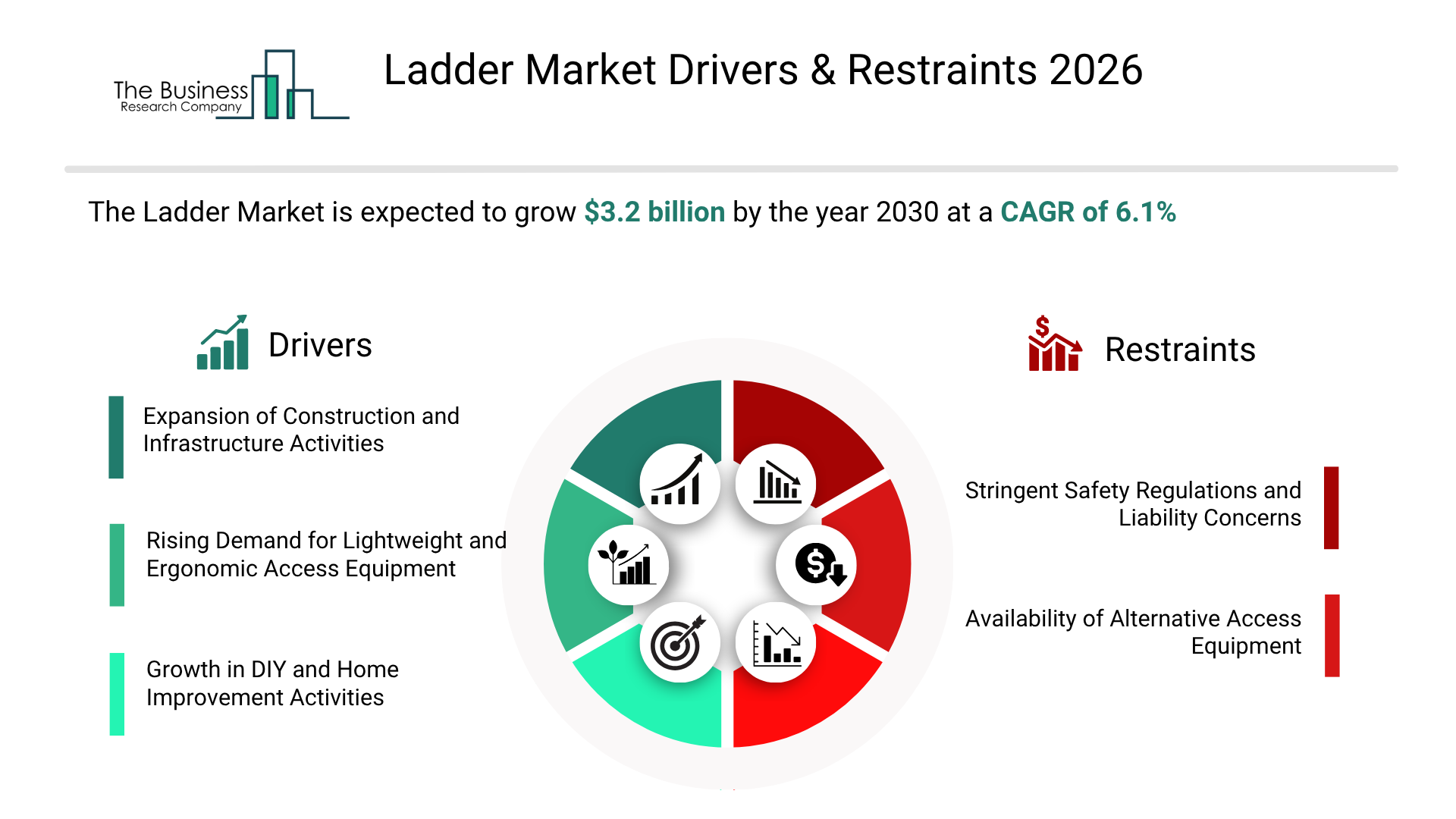 The Business Research Company

Ladder Market Drivers & Restraints 2026

The Ladder Market is expected to grow $3.2 billion by the year 2030 at a CAGR of 6.1%

Drivers

Expansion of Construction and Infrastructure Activities

Rising Demand for Lightweight and Ergonomic Access Equipment

Growth in DIY and Home Improvement Activities

Restraints

Stringent Safety Regulations and Liability Concerns

Availability of Alternative Access Equipment